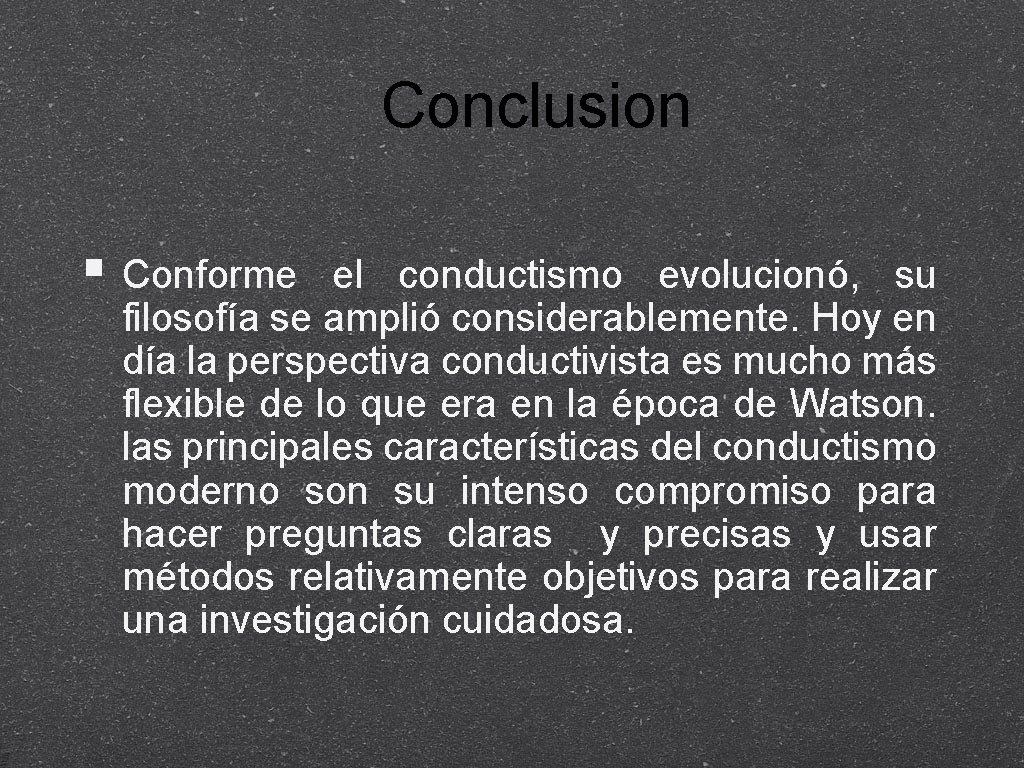 Conclusion

Conforme el conductismo evolucionó, su filosofía se amplió considerablemente. Hoy en día la perspectiva conductivista es mucho más flexible de lo que era en la época de Watson. las principales características del conductismo moderno son su intenso compromiso para hacer preguntas claras y precisas y usar métodos relativamente objetivos para realizar una investigación cuidadosa.